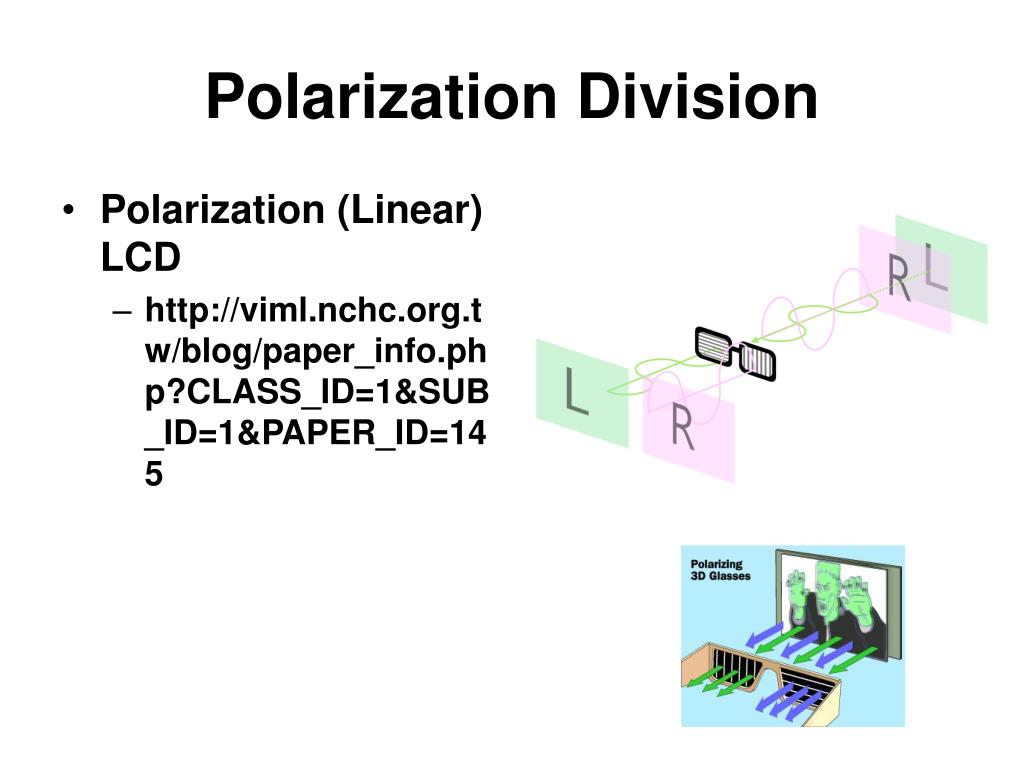 Polarization Division

• Polarization (Linear) LCD
– http://viml.nchc.org.tw/blog/paper_info.php?CLASS_ID=1&SUB_ID=1&PAPER_ID=145

R L

L R

Polarizing 3D Glasses